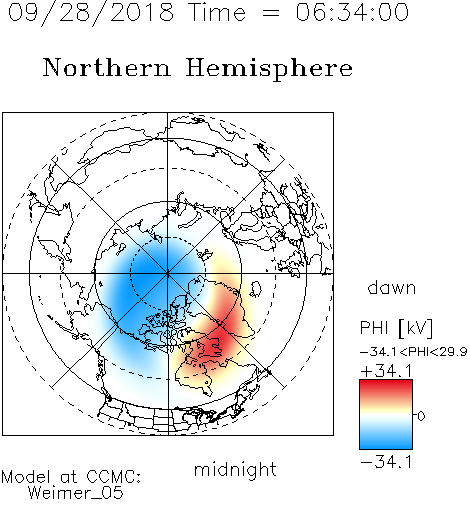 09/28/2018 Time = 06:34:00

Northern Hemisphere

dawn

PHI [kV]
−34.1<PHI<29.9
+34.1
0
−34.1

midnight

Model at CCMC:
Weimer_05